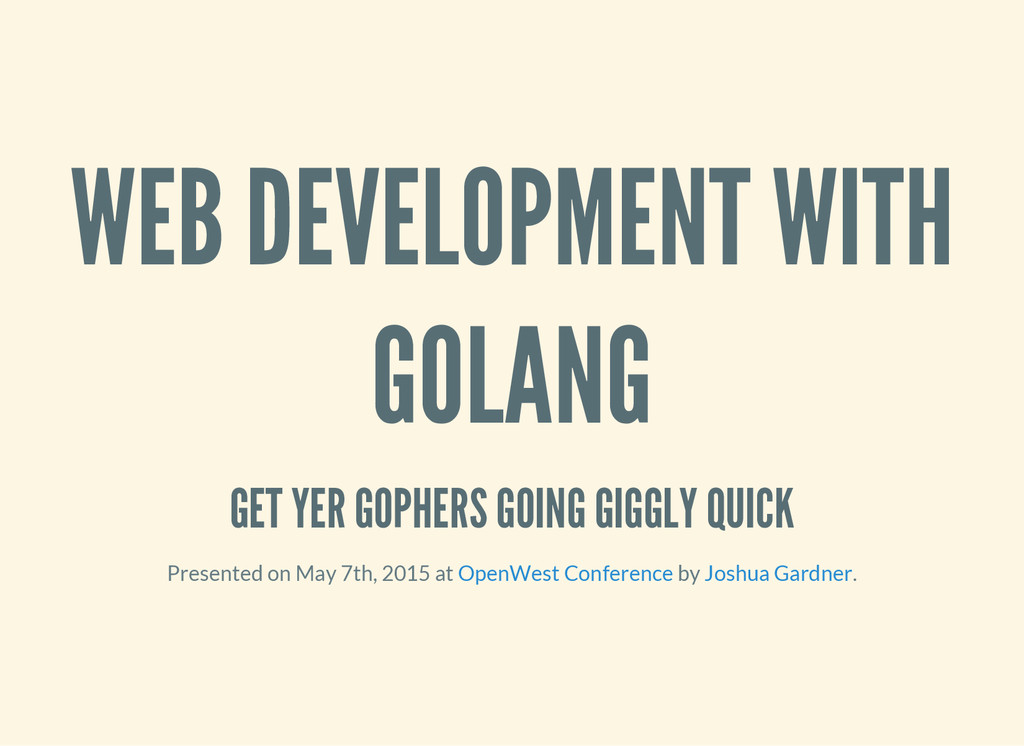 WEB DEVELOPMENT WITH GOLANG

GET YER GOPHERS GOING GIGGLY QUICK

Presented on May 7th, 2015 at OpenWest Conference by Joshua Gardner.